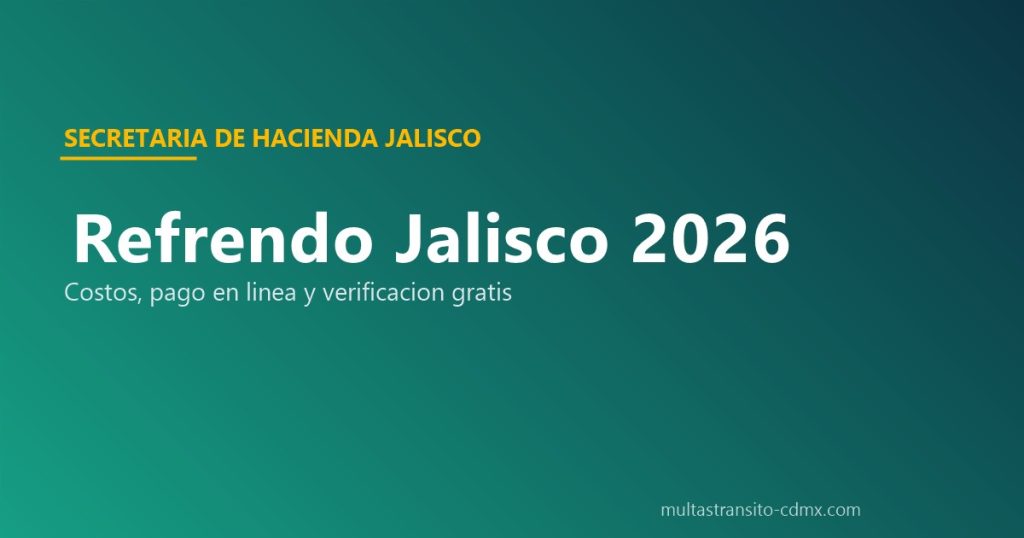 SECRETARIA DE HACIENDA JALISCO

Refrendo Jalisco 2026

Costos, pago en linea y verificacion gratis

multastransito-cdmx.com